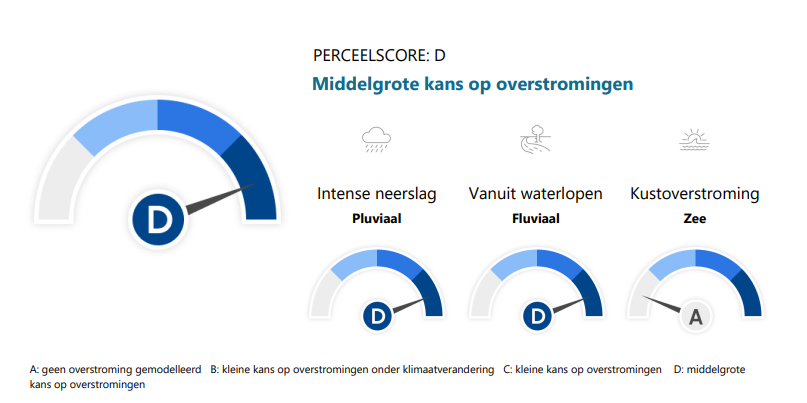 PERCEELSCORE: D

Middelgrote kans op overstromingen

D

Intense neerslag
Pluviaal

D

Vanuit waterlopen
Fluviaal

D

Kustoverstroming
Zee

A

A: geen overstroming gemodelleerd B: kleine kans op overstromingen onder klimaatverandering C: kleine kans op overstromingen D: middelgrote kans op overstromingen